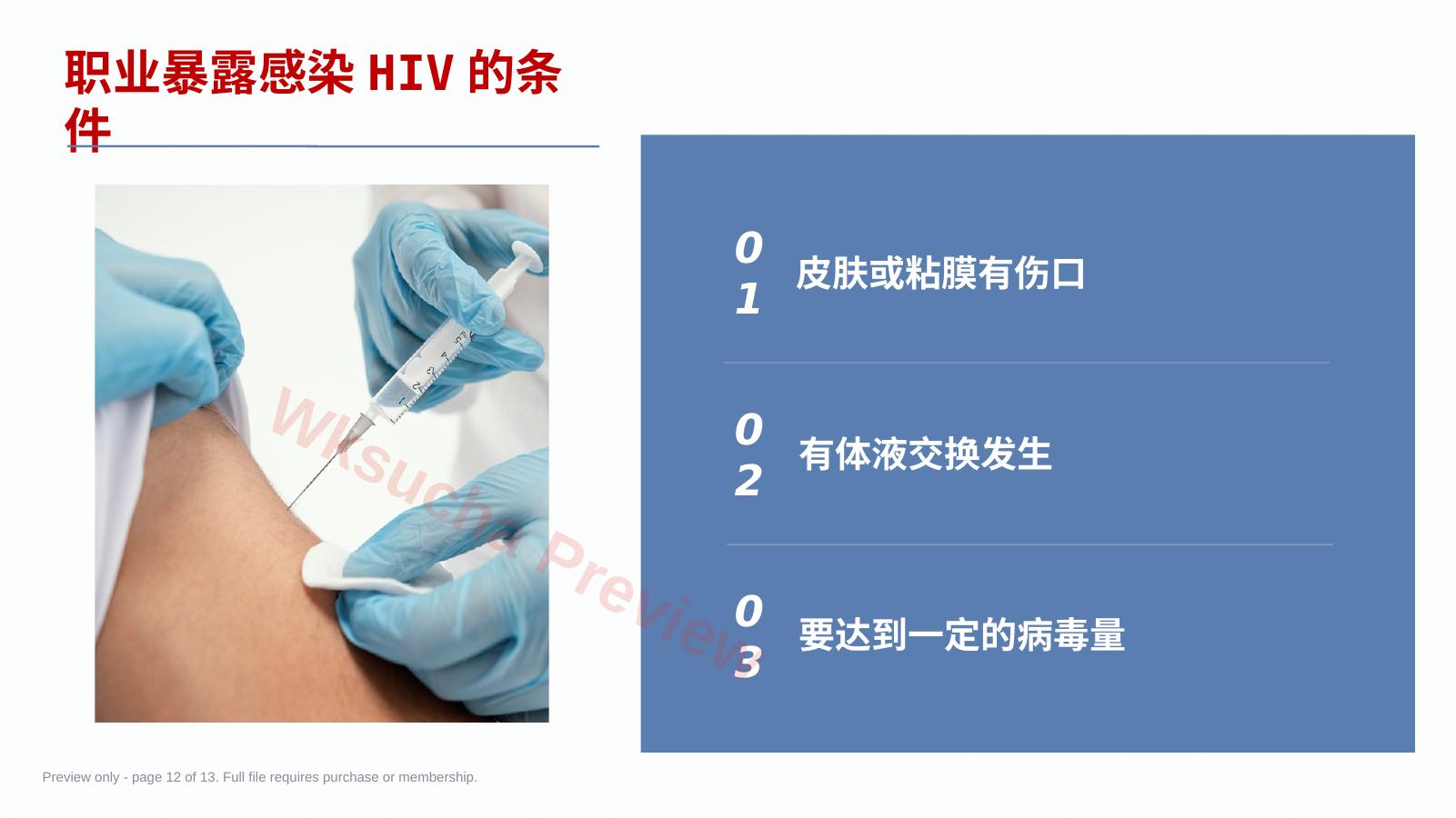 职业暴露感染 HIV 的条件

01 皮肤或粘膜有伤口

02 有体液交换发生

03 要达到一定的病毒量

Wksucha Preview

Preview only - page 12 of 13. Full file requires purchase or membership.